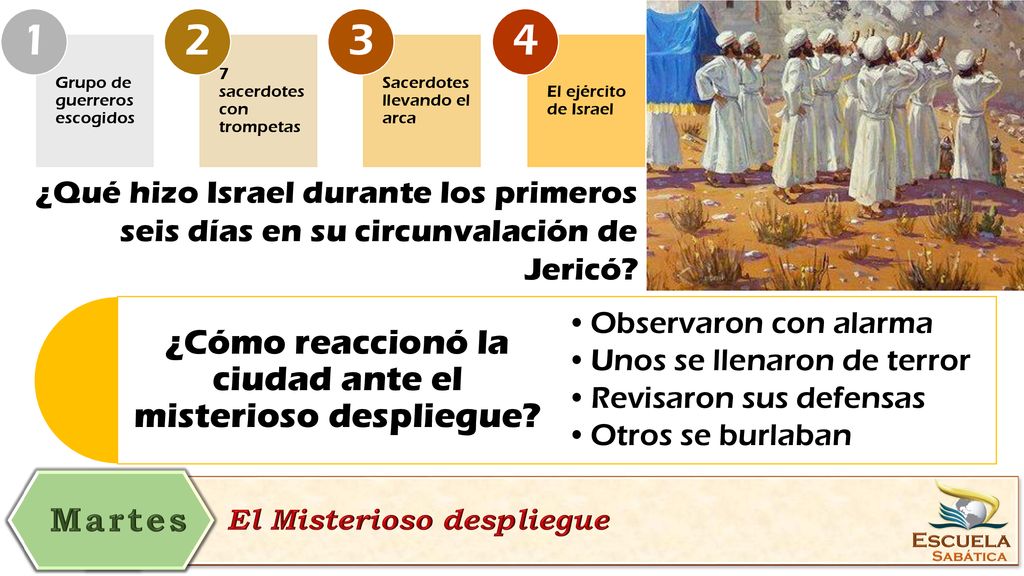 1
Grupo de guerreros escogidos

2
7 sacerdotes con trompetas

3
Sacerdotes llevando el arca

4
El ejército de Israel

¿Qué hizo Israel durante los primeros seis días en su circunvalación de Jericó?

¿Cómo reaccionó la ciudad ante el misterioso despliegue?

• Observaron con alarma
• Unos se llenaron de terror
• Revisaron sus defensas
• Otros se burlaban

Martes

El Misterioso despliegue

ESCUELA SABÁTICA